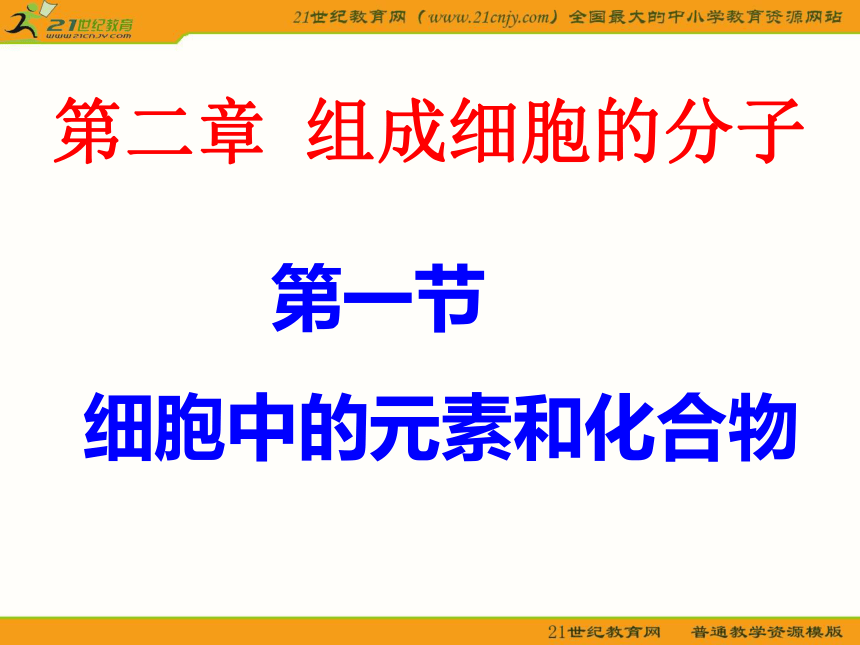 21世纪教育
www.21cnjy.com

21世纪教育网（www.21cnjy.com）全国最大的中小学教育资源网站

第二章 组成细胞的分子

第一节

细胞中的元素和化合物

21世纪教育网 普通教学资源模版